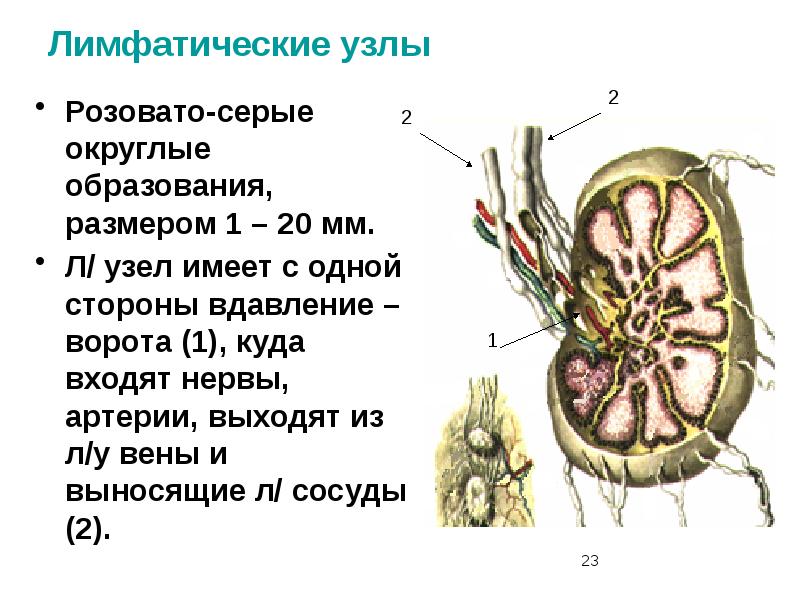 Лимфатические узлы

• Розовато-серые округлые образования, размером 1 – 20 мм.
• Л/ узел имеет с одной стороны вдавление – ворота (1), куда входят нервы, артерии, выходят из л/у вены и выносящие л/ сосуды (2).

2

2

1

23